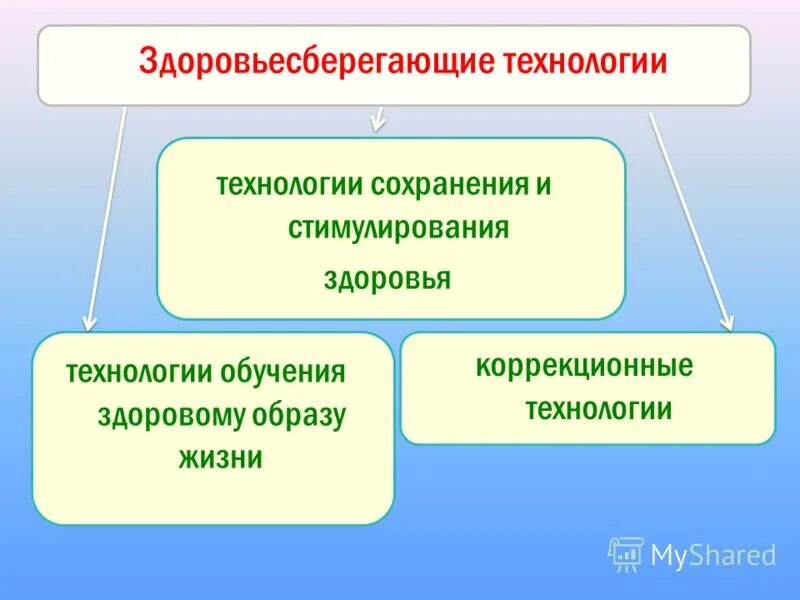 Здоровьесберегающие технологии

технологии сохранения и стимулирования здоровья

технологии обучения здоровому образу жизни

коррекционные технологии

MyShared